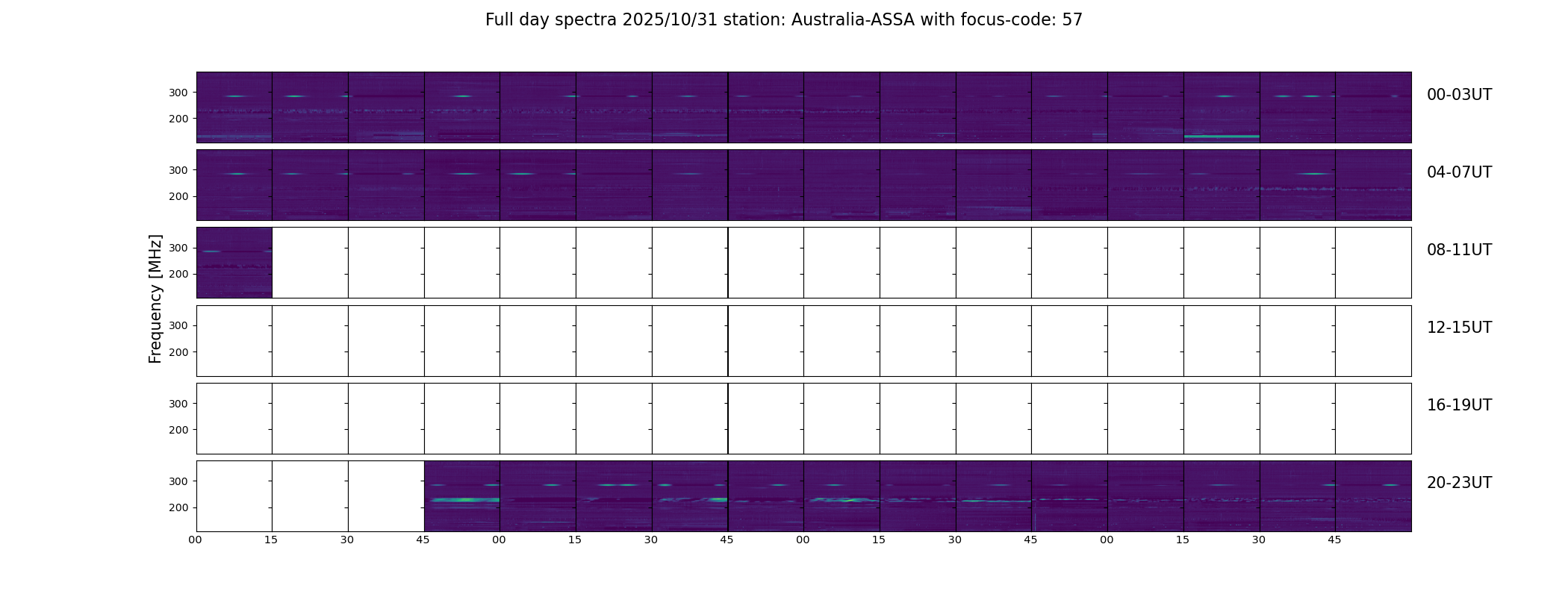 Full day spectra 2025/10/31 station: Australia-ASSA with focus-code: 57

Frequency [MHz]

300
200
00-03UT

300
200
04-07UT

300
200
08-11UT

300
200
12-15UT

300
200
16-19UT

300
200
20-23UT

00 15 30 45 00 15 30 45 00 15 30 45 00 15 30 45